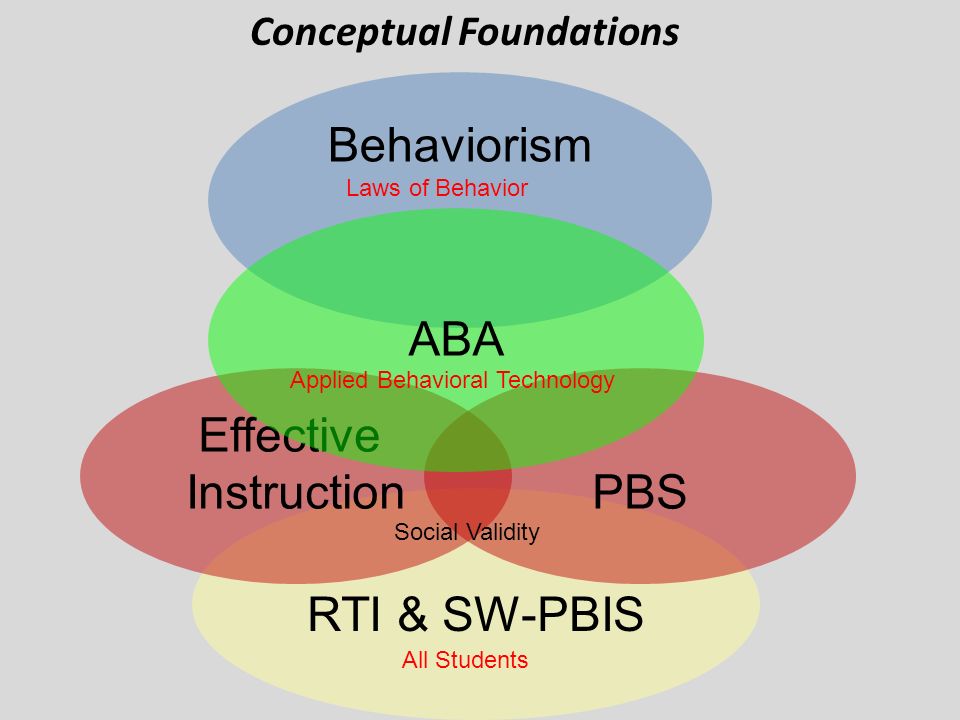 Conceptual Foundations

Behaviorism
Laws of Behavior

ABA
Applied Behavioral Technology

Effective Instruction

PBS

Social Validity

RTI & SW-PBIS
All Students